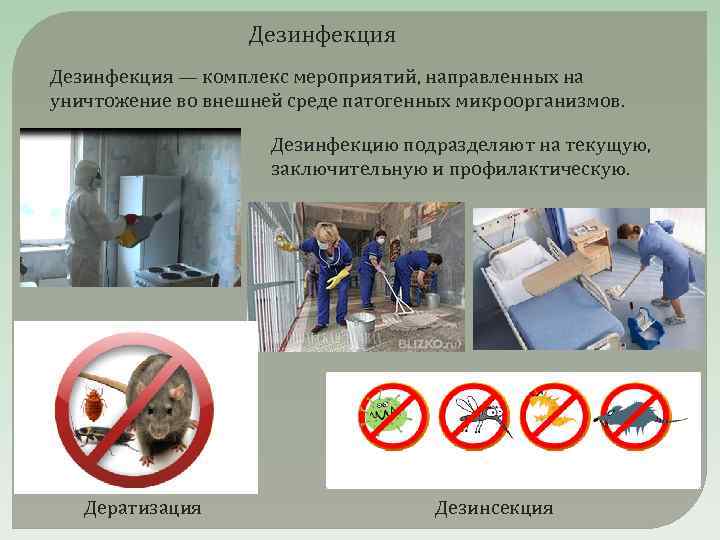 Дезинфекция

Дезинфекция — комплекс мероприятий, направленных на уничтожение во внешней среде патогенных микроорганизмов.

Дезинфекцию подразделяют на текущую, заключительную и профилактическую.

BLIZKO.ru

Дератизация

Дезинсекция